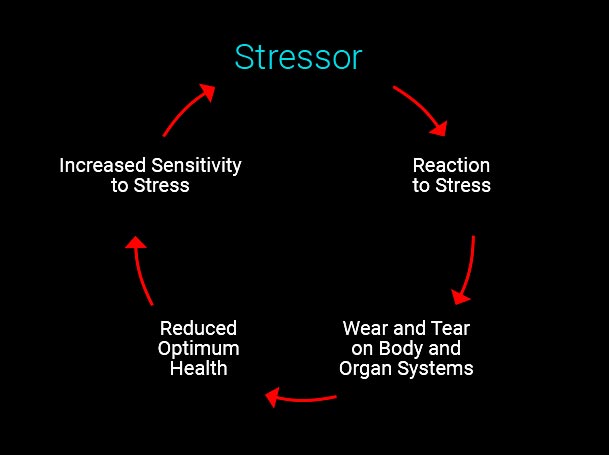 Stressor

Reaction to Stress

Wear and Tear on Body and Organ Systems

Reduced Optimum Health

Increased Sensitivity to Stress